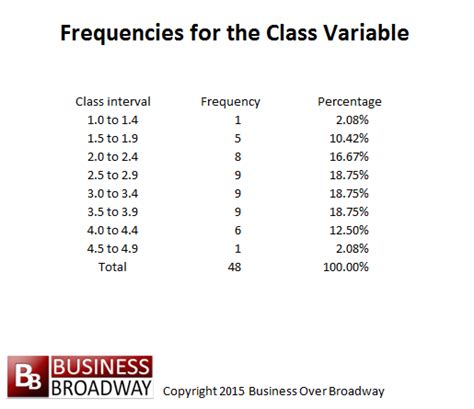 Frequencies for the Class Variable

| Class interval | Frequency | Percentage |
|---|---|---|
| 1.0 to 1.4 | 1 | 2.08% |
| 1.5 to 1.9 | 5 | 10.42% |
| 2.0 to 2.4 | 8 | 16.67% |
| 2.5 to 2.9 | 9 | 18.75% |
| 3.0 to 3.4 | 9 | 18.75% |
| 3.5 to 3.9 | 9 | 18.75% |
| 4.0 to 4.4 | 6 | 12.50% |
| 4.5 to 4.9 | 1 | 2.08% |
| Total | 48 | 100.00% |

BB BUSINESS BROADWAY Copyright 2015 Business Over Broadway